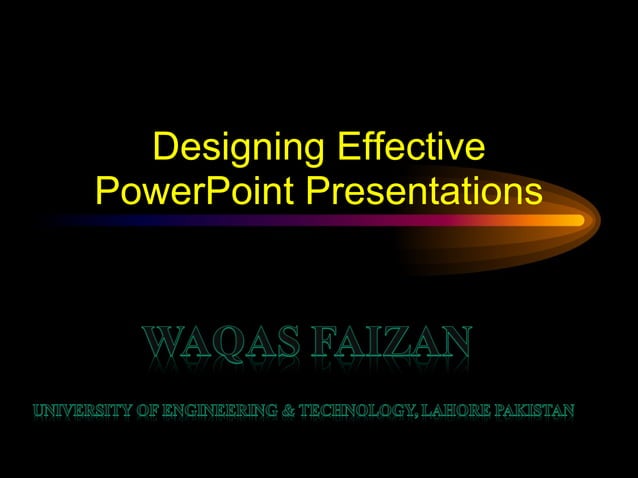 Designing Effective
PowerPoint Presentations

WAQAS FAIZAN

UNIVERSITY OF ENGINEERING & TECHNOLOGY, LAHORE PAKISTAN